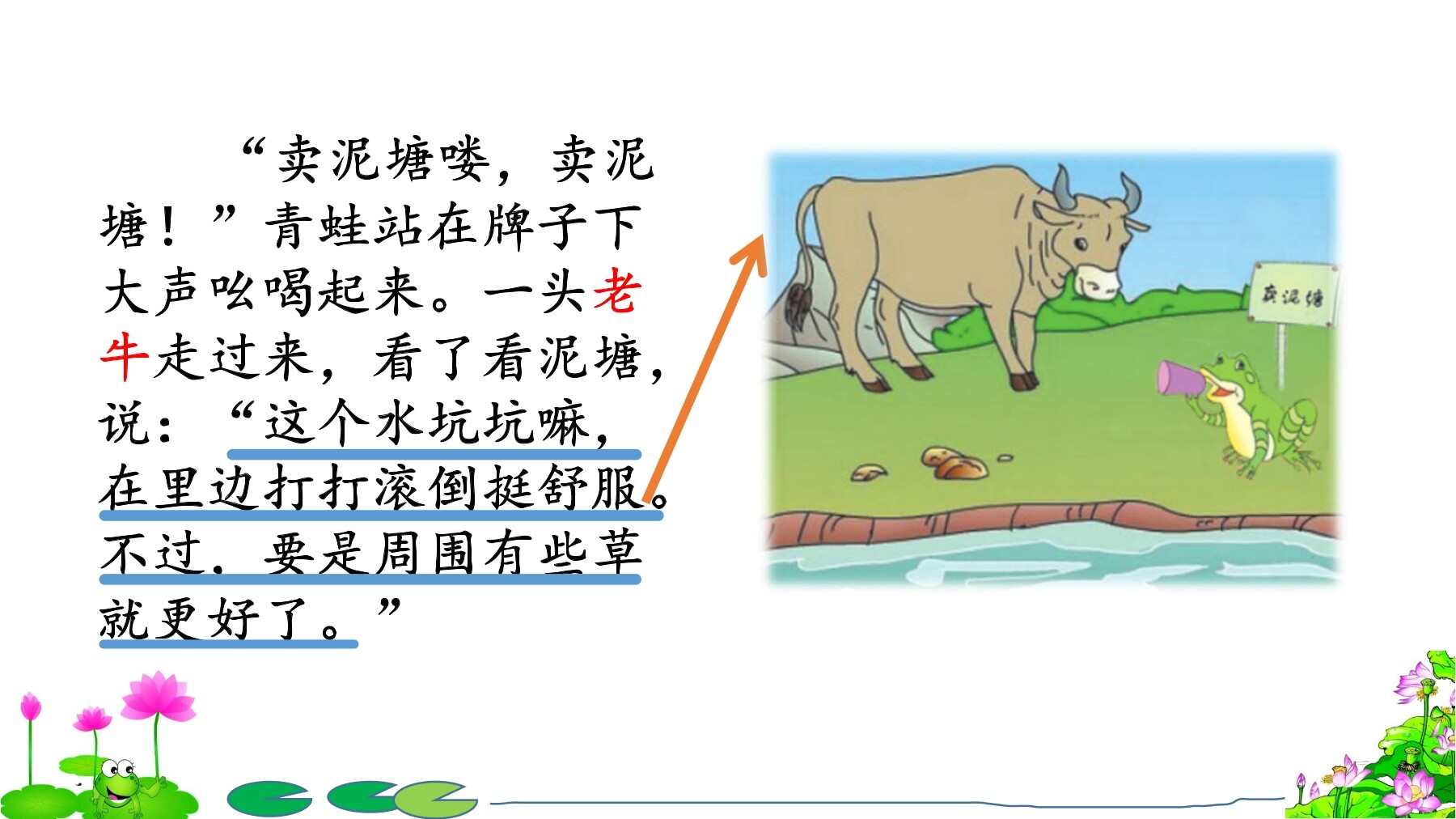 “卖泥塘喽，卖泥塘！”青蛙站在牌子下大声吆喝起来。一头老牛走过来，看了看泥塘，说：“这个水坑坑嘛，在里边打打滚倒挺舒服。不过，要是周围有些草就更好了。”

卖泥塘